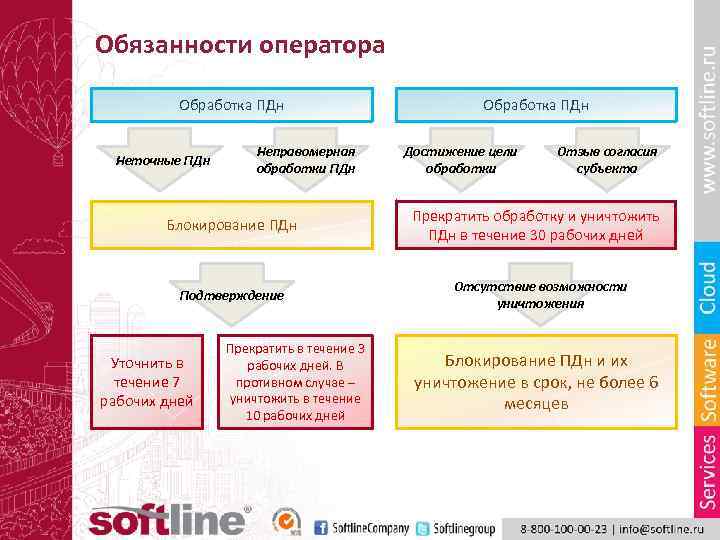 Обязанности оператора

Обработка ПДн

Неточные ПДн

Неправомерная обработки ПДн

Блокирование ПДн

Подтверждение

Уточнить в течение 7 рабочих дней

Прекратить в течение 3 рабочих дней. В противном случае – уничтожить в течение 10 рабочих дней

Обработка ПДн

Достижение цели обработки

Отзыв согласия субъекта

Прекратить обработку и уничтожить ПДн в течение 30 рабочих дней

Отсутствие возможности уничтожения

Блокирование ПДн и их уничтожение в срок, не более 6 месяцев

www.softline.ru

Cloud

Software

Services

softline®

SoftlineCompany

Softlinegroup

8-800-100-00-23 | info@softline.ru